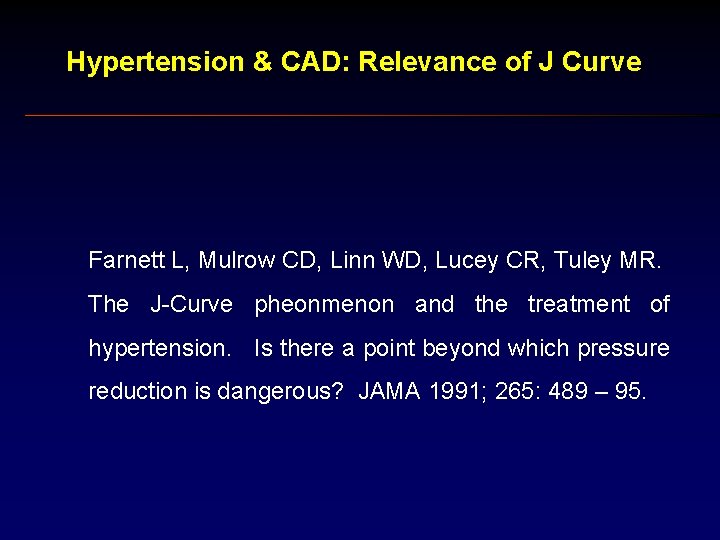 Hypertension & CAD: Relevance of J Curve

Farnett L, Mulrow CD, Linn WD, Lucey CR, Tuley MR. The J-Curve pheonmenon and the treatment of hypertension. Is there a point beyond which pressure reduction is dangerous? JAMA 1991; 265: 489 – 95.